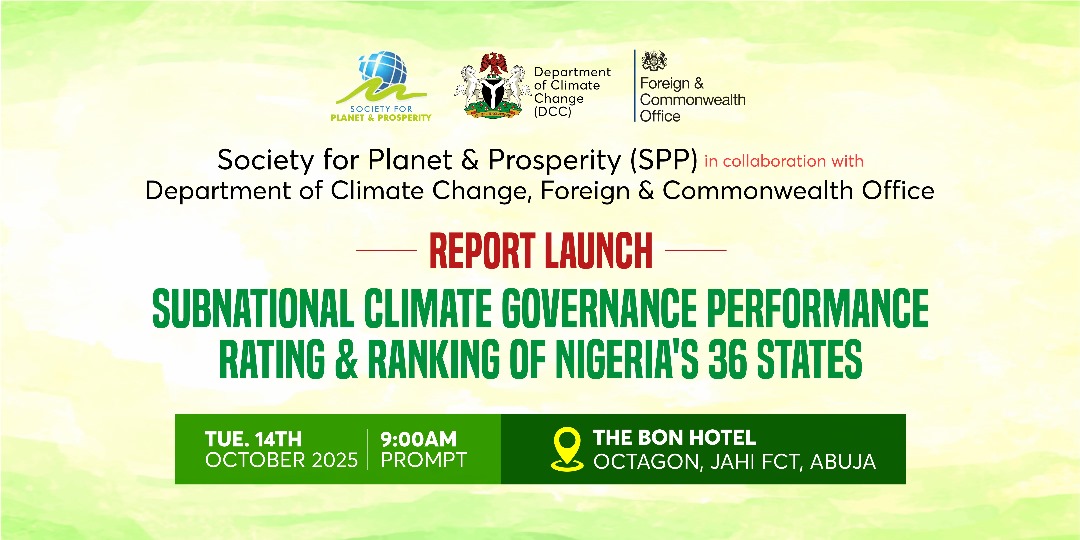 SOCIETY FOR PLANET & PROSPERITY

Department of Climate Change (DCC)

Foreign & Commonwealth Office

Society for Planet & Prosperity (SPP) in collaboration with Department of Climate Change, Foreign & Commonwealth Office

REPORT LAUNCH

SUBNATIONAL CLIMATE GOVERNANCE PERFORMANCE RATING & RANKING OF NIGERIA'S 36 STATES

TUE. 14TH OCTOBER 2025

9:00AM PROMPT

THE BON HOTEL OCTAGON, JAHI FCT, ABUJA